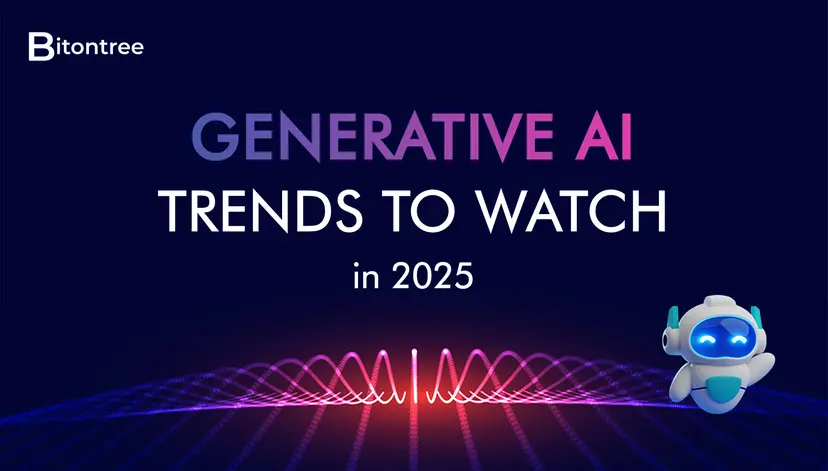 Bitontree

GENERATIVE AI
TRENDS TO WATCH
in 2025